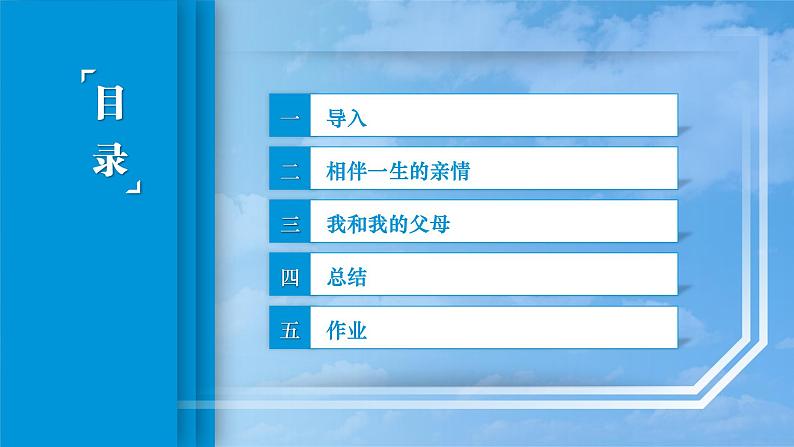 「目录」

一 导入

二 相伴一生的亲情

三 我和我的父母

四 总结

五 作业